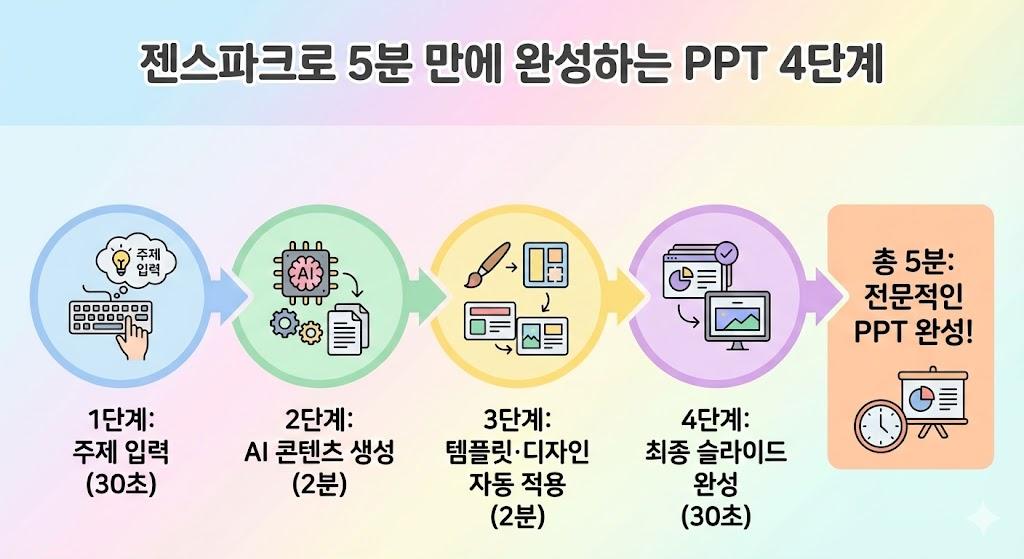 젠스파크로 5분 만에 완성하는 PPT 4단계

주제 입력

AI

1단계:
주제 입력
(30초)

2단계:
AI 콘텐츠 생성
(2분)

3단계:
템플릿·디자인
자동 적용
(2분)

4단계:
최종 슬라이드
완성
(30초)

총 5분:
전문적인
PPT 완성!